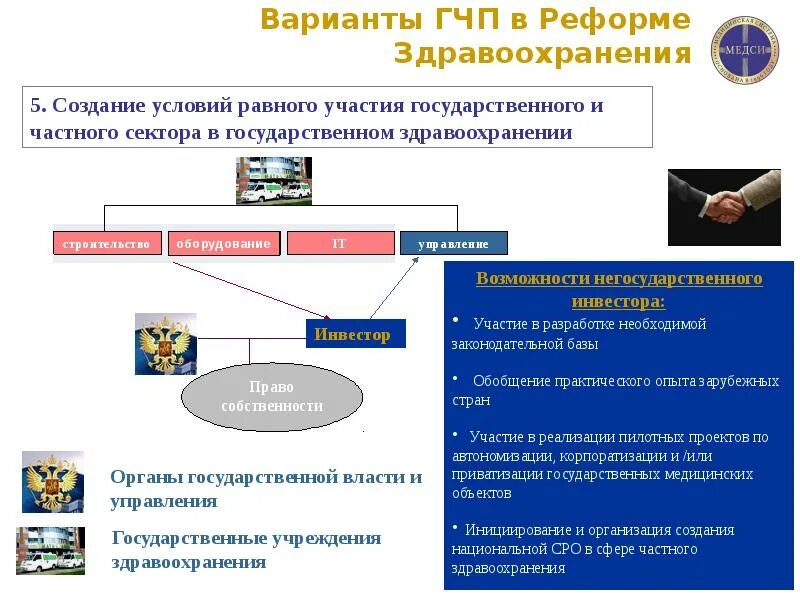 Варианты ГЧП в Реформе Здравоохранения

МЕДСИ

5. Создание условий равного участия государственного и частного сектора в государственном здравоохранении

строительство

оборудование

IT

управление

Инвестор

Право собственности

Возможности негосударственного инвестора:

• Участие в разработке необходимой законодательной базы

• Обобщение практического опыта зарубежных стран

• Участие в реализации пилотных проектов по автономизации, корпоратизации и /или приватизации государственных медицинских объектов

• Инициирование и организация создания национальной СРО в сфере частного здравоохранения

Органы государственной власти и управления

Государственные учреждения здравоохранения